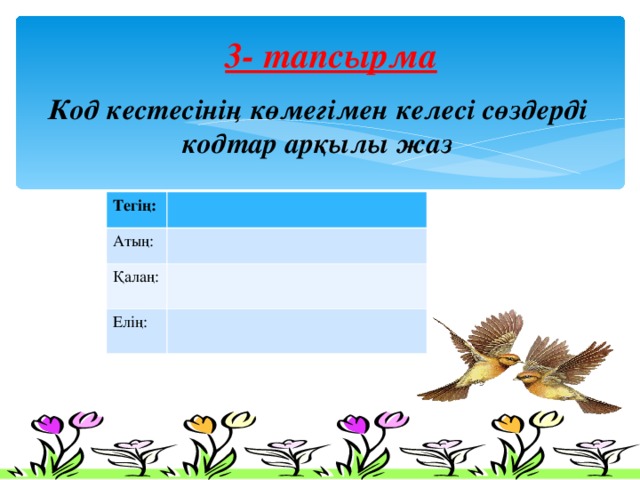 3- тапсырма

Код кестесінің көмегімен келесі сөздерді кодтар арқылы жаз

| Тегің: | |
|---|---|
| Атың: | |
| Қалаң: | |
| Елің: | |